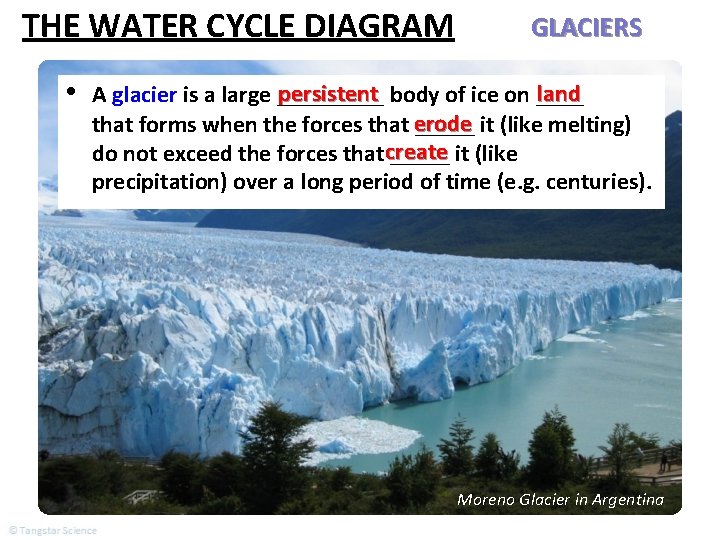 THE WATER CYCLE DIAGRAM

GLACIERS

• A glacier is a large persistent body of ice on land that forms when the forces that erode it (like melting) do not exceed the forces that create it (like precipitation) over a long period of time (e.g. centuries).

Moreno Glacier in Argentina

© Tangstar Science